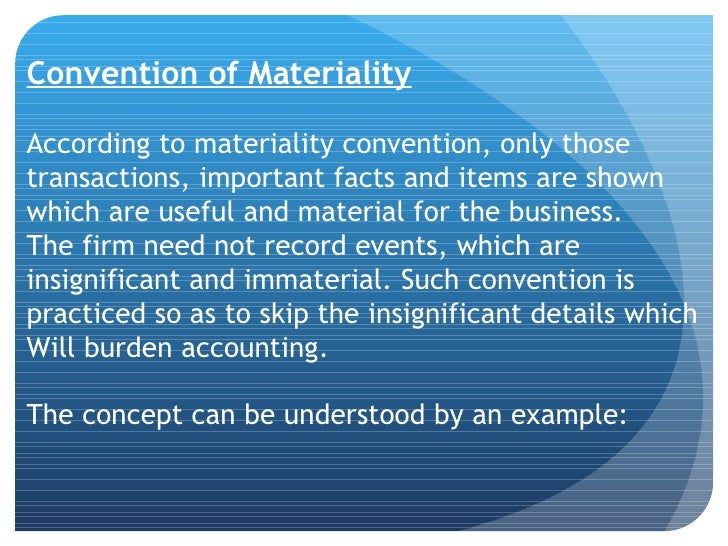 Convention of Materiality

According to materiality convention, only those transactions, important facts and items are shown which are useful and material for the business. The firm need not record events, which are insignificant and immaterial. Such convention is practiced so as to skip the insignificant details which Will burden accounting.

The concept can be understood by an example: